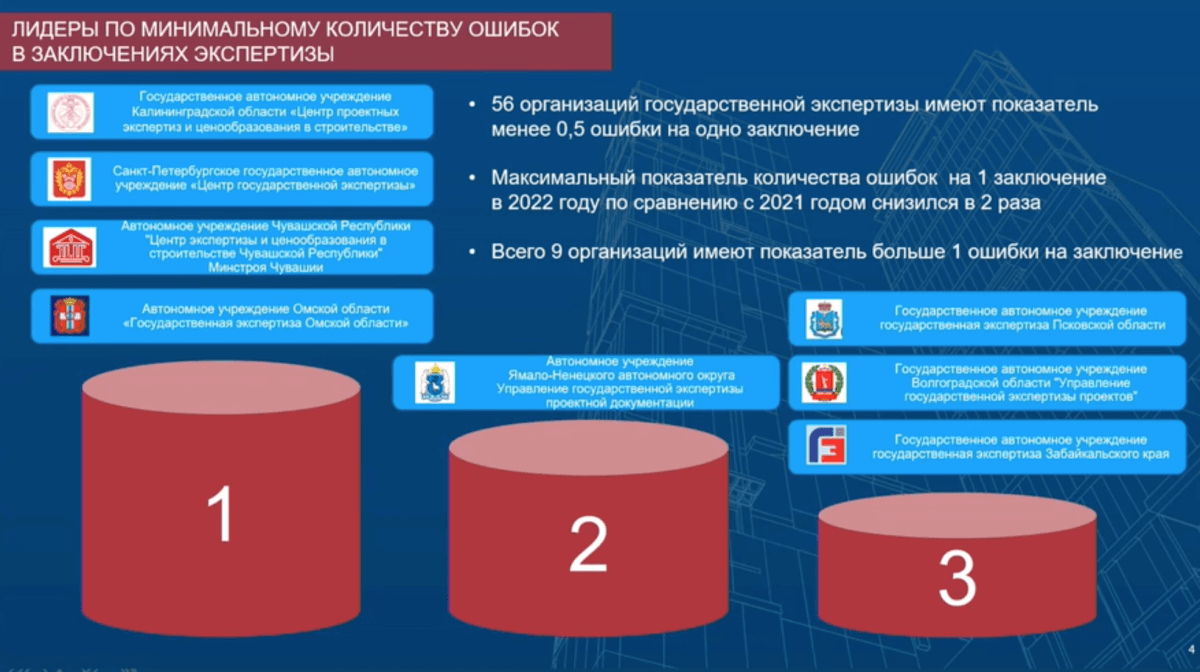 ЛИДЕРЫ ПО МИНИМАЛЬНОМУ КОЛИЧЕСТВУ ОШИБОК В ЗАКЛЮЧЕНИЯХ ЭКСПЕРТИЗЫ

Государственное автономное учреждение Калининградской области «Центр проектных экспертиз и ценообразования в строительстве»

Санкт-Петербургское государственное автономное учреждение «Центр государственной экспертизы»

Автономное учреждение Чувашской Республики "Центр экспертизы и ценообразования в строительстве Чувашской Республики" Минстроя Чувашии

Автономное учреждение Омской области «Государственная экспертиза Омской области»

• 56 организаций государственной экспертизы имеют показатель менее 0,5 ошибки на одно заключение

• Максимальный показатель количества ошибок на 1 заключение в 2022 году по сравнению с 2021 годом снизился в 2 раза

• Всего 9 организаций имеют показатель больше 1 ошибки на заключение

Автономное учреждение Ямало-Ненецкого автономного округа Управление государственной экспертизы проектной документации

Государственное автономное учреждение государственная экспертиза Псковской области

Государственное автономное учреждение Волгоградской области "Управление государственной экспертизы проектов"

Государственное автономное учреждение государственная экспертиза Забайкальского края

1

2

3

4